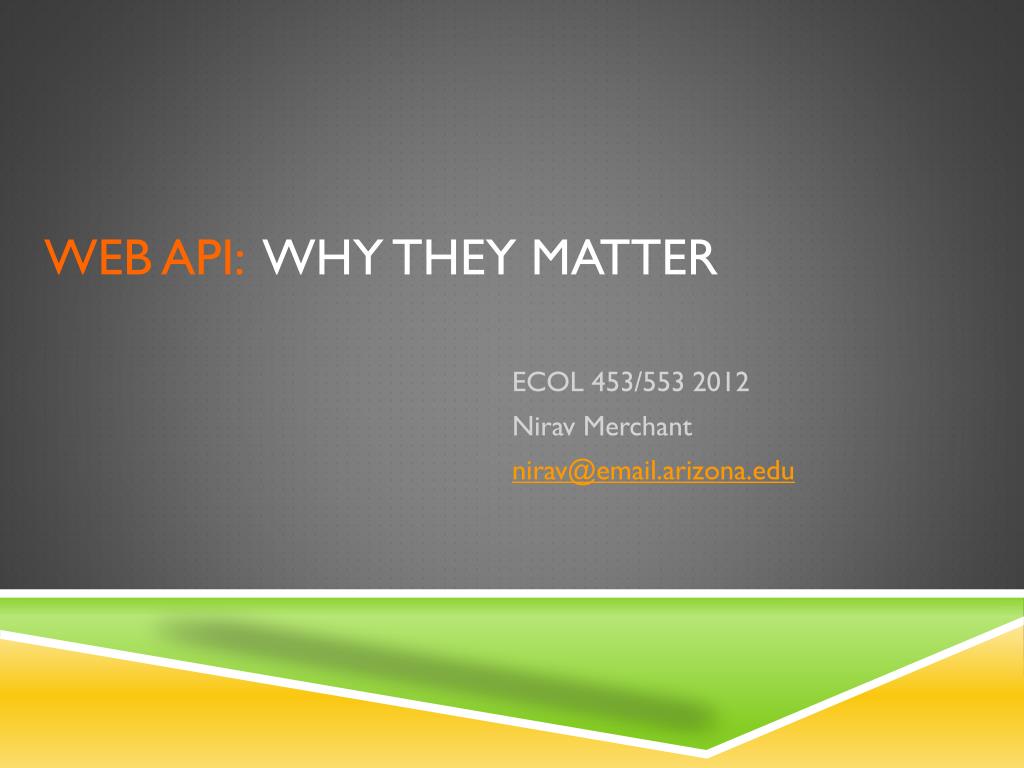 WEB API: WHY THEY MATTER

ECOL 453/553 2012
Nirav Merchant
nirav@email.arizona.edu